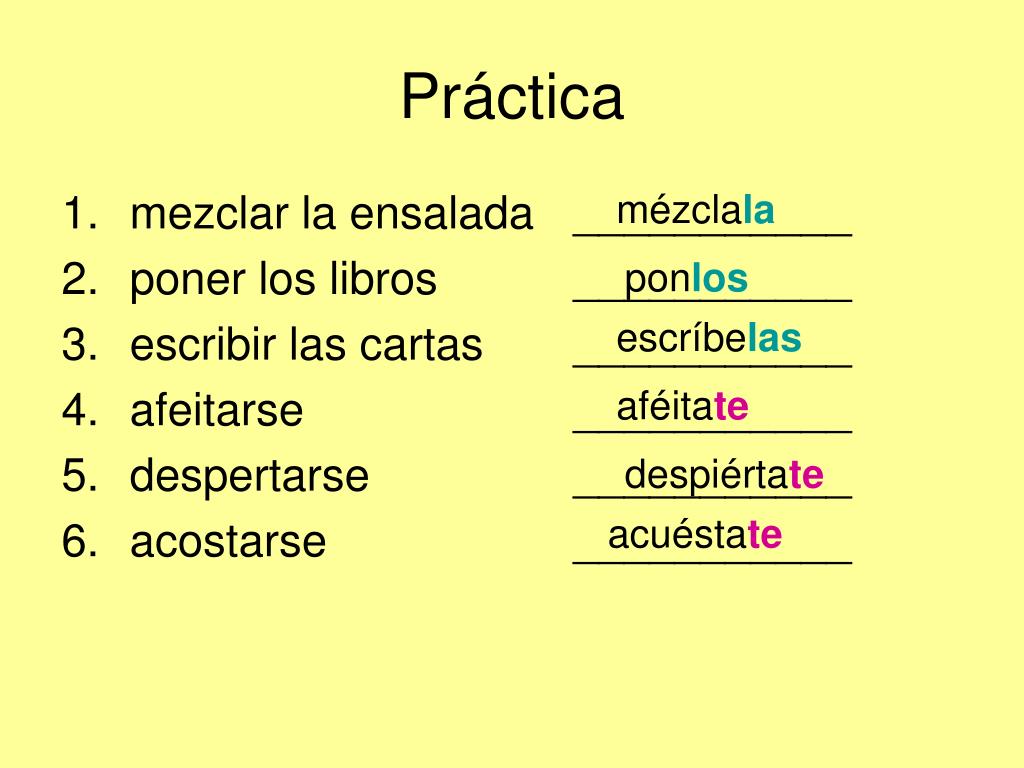 Práctica

1. mezclar la ensalada mézclala
2. poner los libros ponlos
3. escribir las cartas escríbelas
4. afeitarse aféitate
5. despertarse despiértate
6. acostarse acuéstate